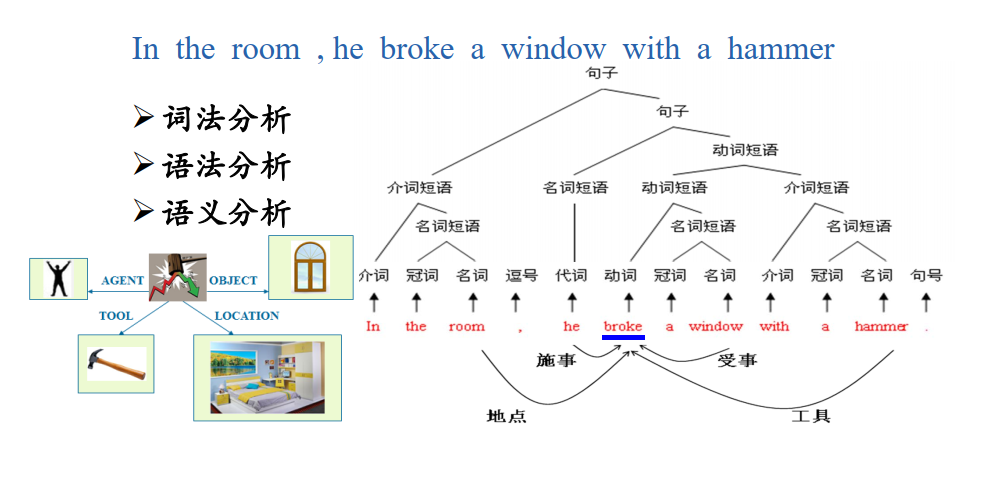 In the room , he broke a window with a hammer

➢ 词法分析
➢ 语法分析
➢ 语义分析

AGENT
OBJECT
TOOL
LOCATION

句子
句子
动词短语
介词短语
名词短语
动词短语
介词短语
名词短语
名词短语
名词短语
介词 冠词 名词 逗号 代词 动词 冠词 名词 介词 冠词 名词 句号
In the room , he broke a window with a hammer .
施事
受事
地点
工具